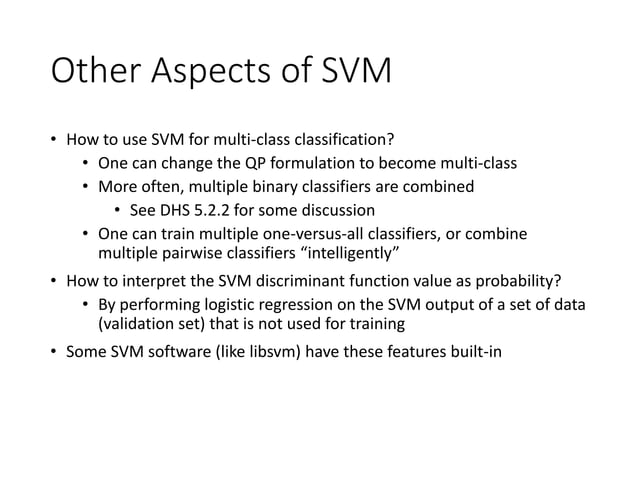 Other Aspects of SVM

• How to use SVM for multi-class classification?
  • One can change the QP formulation to become multi-class
  • More often, multiple binary classifiers are combined
    • See DHS 5.2.2 for some discussion
  • One can train multiple one-versus-all classifiers, or combine multiple pairwise classifiers “intelligently”
• How to interpret the SVM discriminant function value as probability?
  • By performing logistic regression on the SVM output of a set of data (validation set) that is not used for training
• Some SVM software (like libsvm) have these features built-in